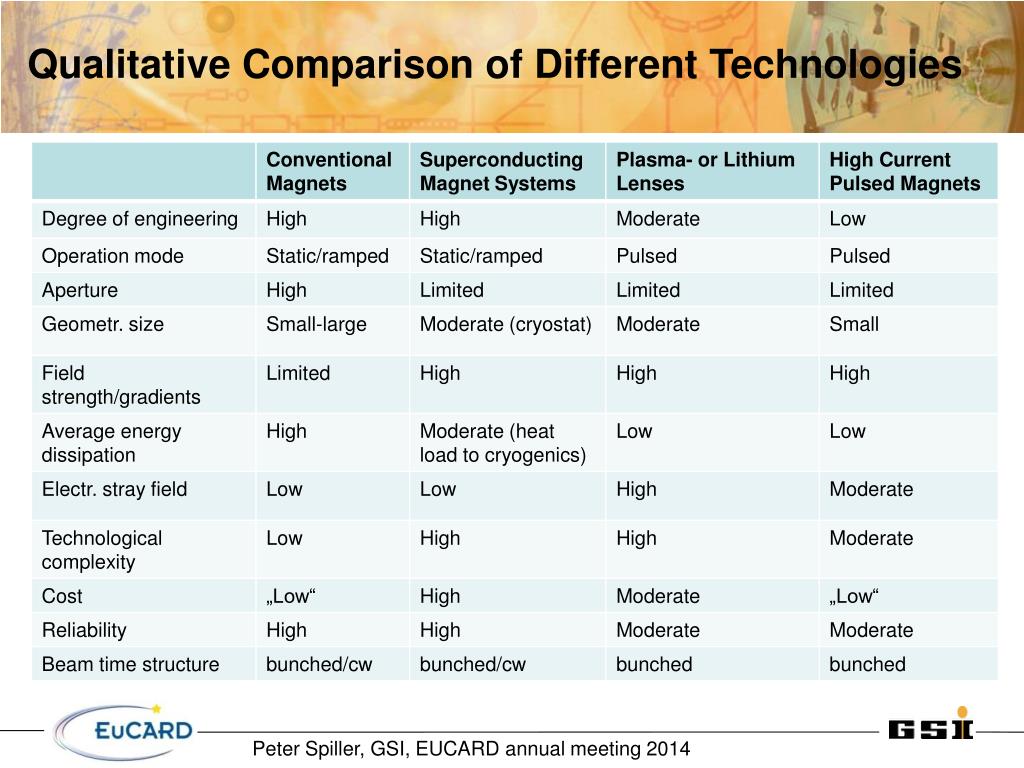 Qualitative Comparison of Different Technologies

| | Conventional Magnets | Superconducting Magnet Systems | Plasma- or Lithium Lenses | High Current Pulsed Magnets |
|---|---|---|---|---|
| Degree of engineering | High | High | Moderate | Low |
| Operation mode | Static/ramped | Static/ramped | Pulsed | Pulsed |
| Aperture | High | Limited | Limited | Limited |
| Geometr. size | Small-large | Moderate (cryostat) | Moderate | Small |
| Field strength/gradients | Limited | High | High | High |
| Average energy dissipation | High | Moderate (heat load to cryogenics) | Low | Low |
| Electr. stray field | Low | Low | High | Moderate |
| Technological complexity | Low | High | High | Moderate |
| Cost | „Low“ | High | Moderate | „Low“ |
| Reliability | High | High | Moderate | Moderate |
| Beam time structure | bunched/cw | bunched/cw | bunched | bunched |

EuCARD

Peter Spiller, GSI, EUCARD annual meeting 2014

GSI